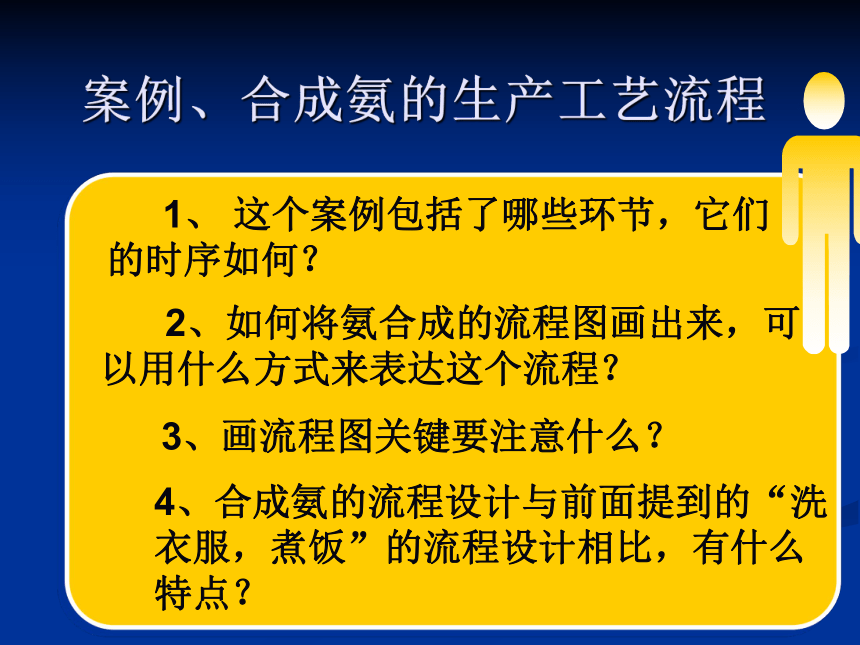 案例、合成氨的生产工艺流程

1、 这个案例包括了哪些环节，它们的时序如何？

2、如何将氨合成的流程图画出来，可以用什么方式来表达这个流程？

3、画流程图关键要注意什么？

4、合成氨的流程设计与前面提到的“洗衣服，煮饭”的流程设计相比，有什么特点？